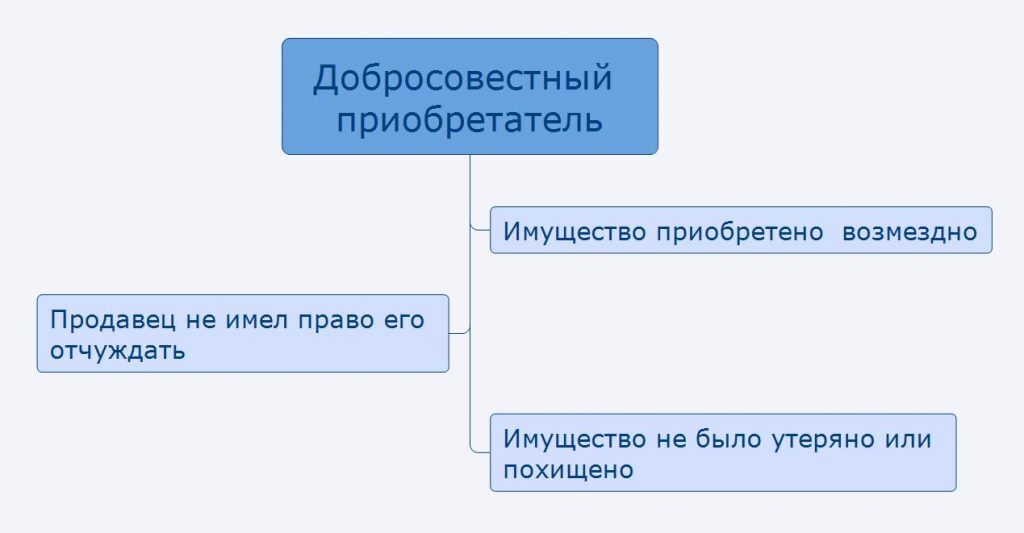 Добросовестный приобретатель

Имущество приобретено  возмездно

Продавец не имел право его отчуждать

Имущество не было утеряно или похищено